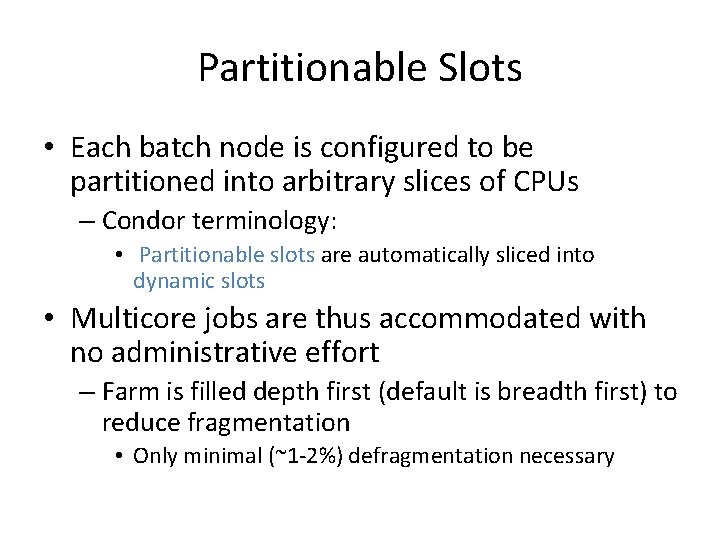 Partitionable Slots

• Each batch node is configured to be partitioned into arbitrary slices of CPUs

– Condor terminology:

• Partitionable slots are automatically sliced into dynamic slots

• Multicore jobs are thus accommodated with no administrative effort

– Farm is filled depth first (default is breadth first) to reduce fragmentation

• Only minimal (~1-2%) defragmentation necessary